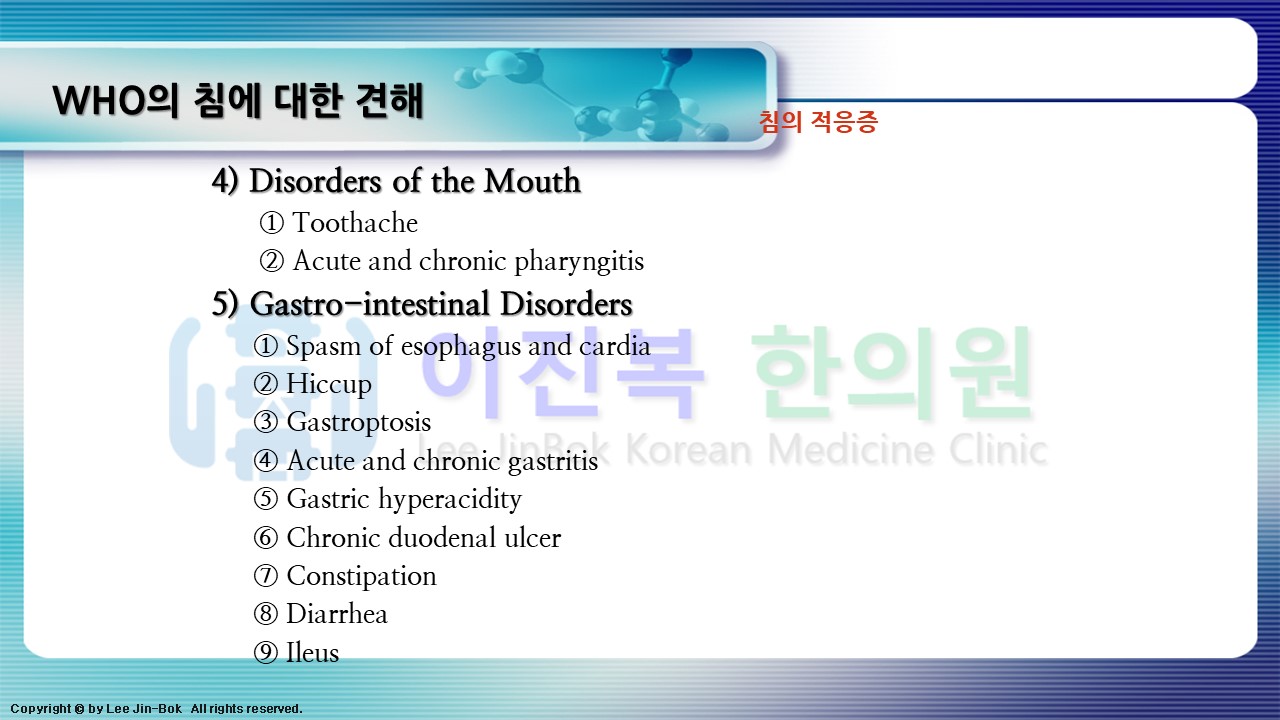 WHO의 침에 대한 견해

침의 적응증

4) Disorders of the Mouth
① Toothache
② Acute and chronic pharyngitis

5) Gastro-intestinal Disorders
① Spasm of esophagus and cardia
② Hiccup
③ Gastroptosis
④ Acute and chronic gastritis
⑤ Gastric hyperacidity
⑥ Chronic duodenal ulcer
⑦ Constipation
⑧ Diarrhea
⑨ Ileus

이진복 한의원
Lee JinBok Korean Medicine Clinic

Copyright © by Lee Jin-Bok All rights reserved.